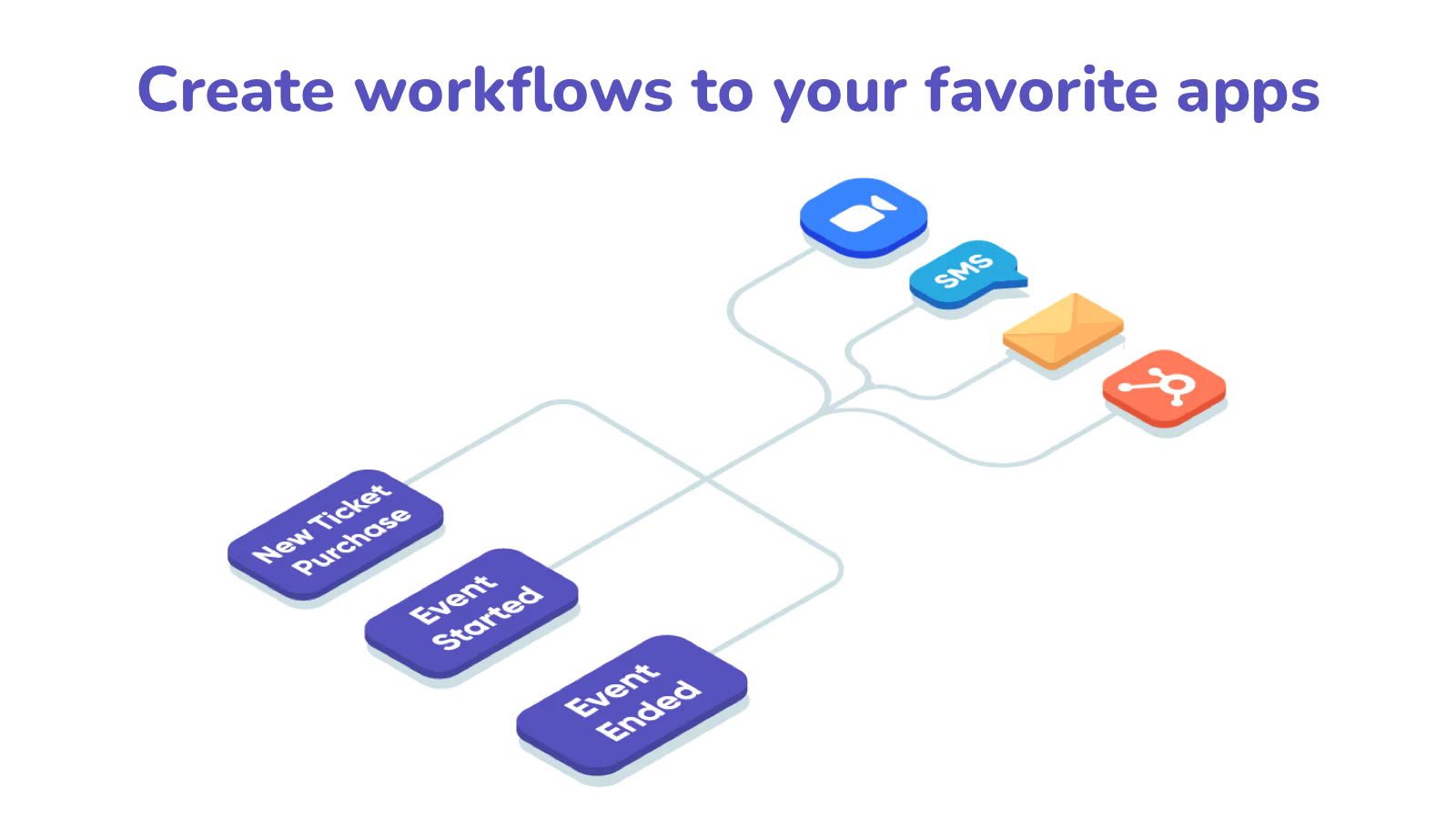 Create workflows to your favorite apps

SMS

New Ticket Purchase

Event Started

Event Ended